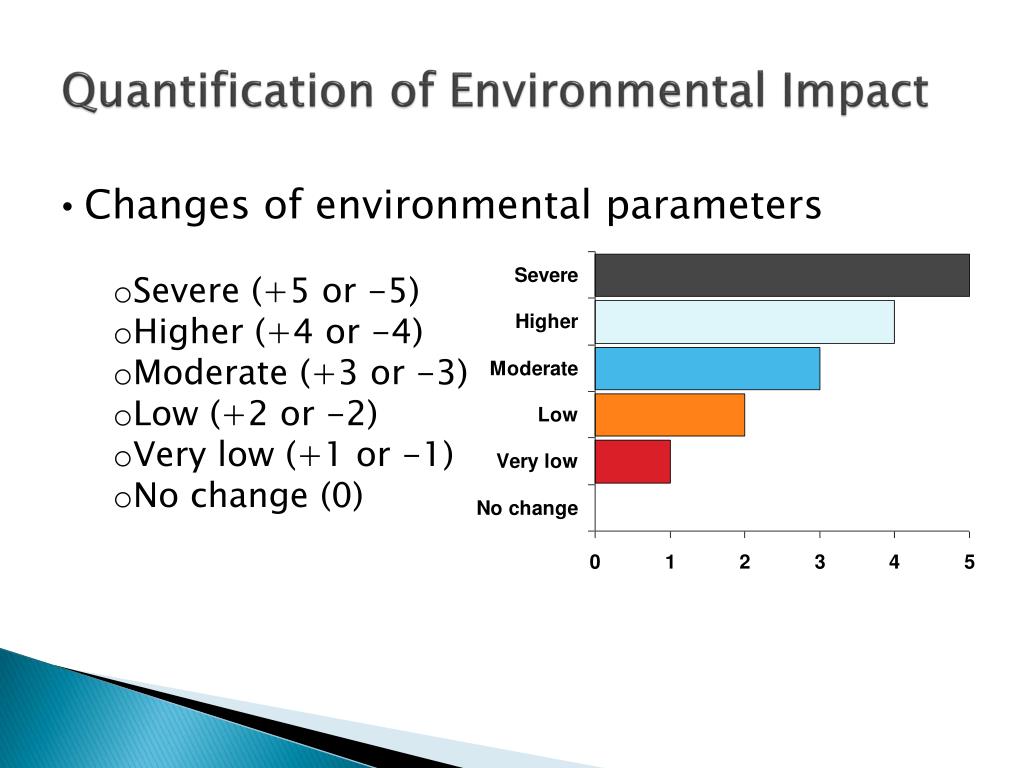 Quantification of Environmental Impact

• Changes of environmental parameters

o Severe (+5 or -5)
o Higher (+4 or -4)
o Moderate (+3 or -3)
o Low (+2 or -2)
o Very low (+1 or -1)
o No change (0)

Severe
Higher
Moderate
Low
Very low
No change

0 1 2 3 4 5